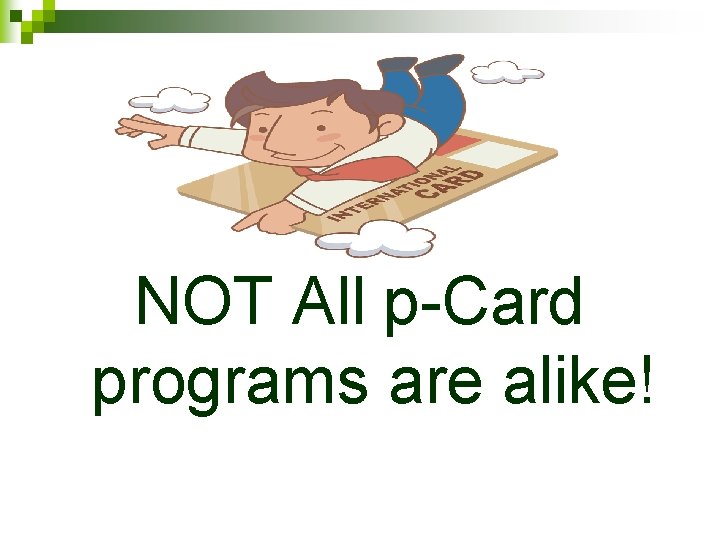 INTERNATIONAL CARD

NOT All p-Card programs are alike!